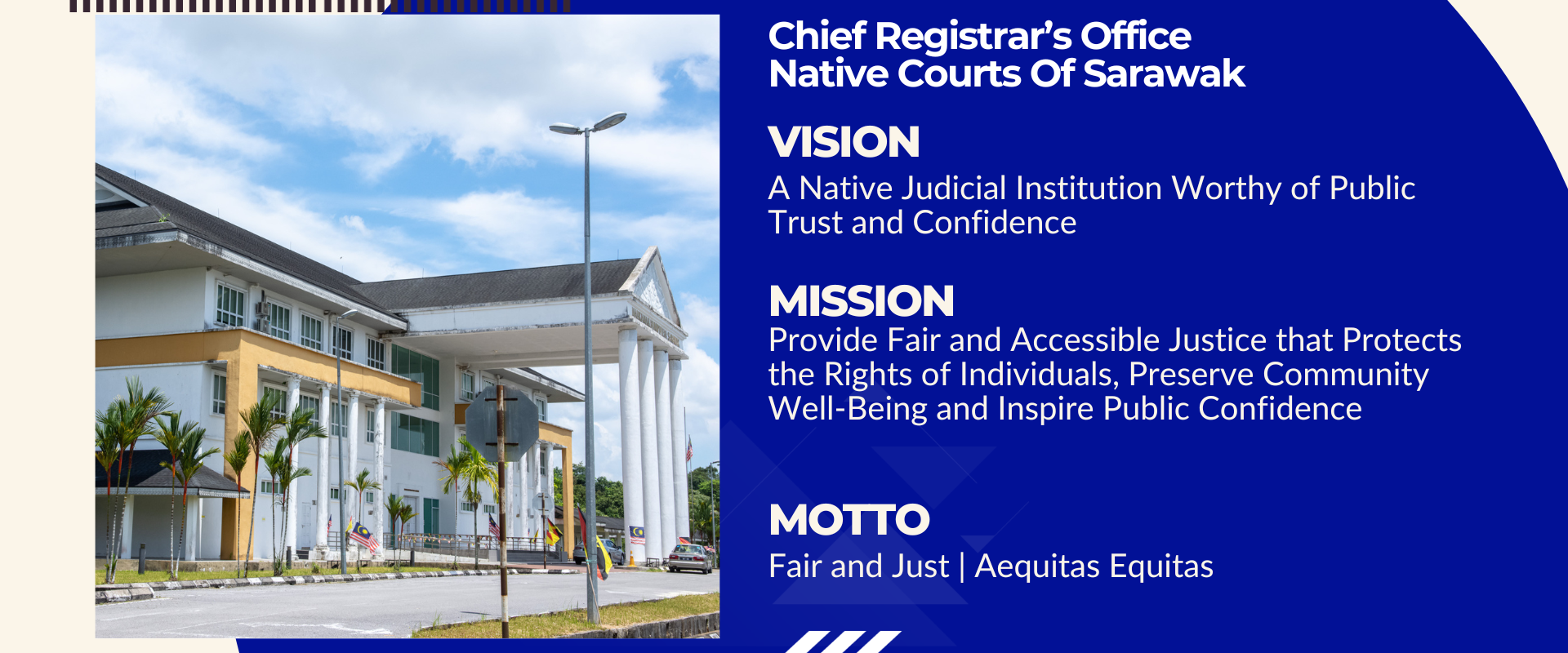 Chief Registrar's Office
Native Courts Of Sarawak

VISION

A Native Judicial Institution Worthy of Public Trust and Confidence

MISSION

Provide Fair and Accessible Justice that Protects the Rights of Individuals, Preserve Community Well-Being and Inspire Public Confidence

MOTTO

Fair and Just | Aequitas Equitas